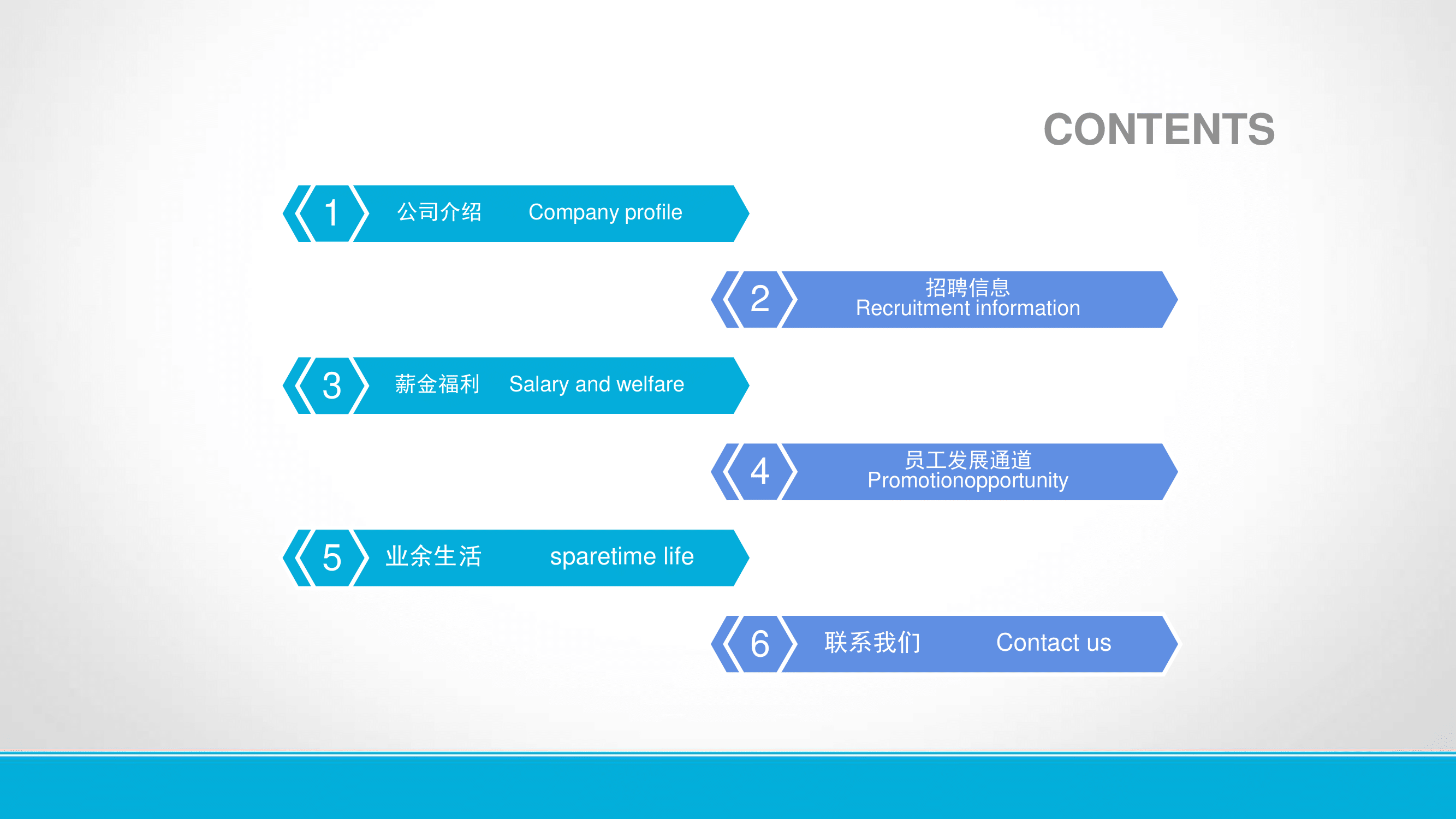 CONTENTS

1 公司介绍 Company profile

2 招聘信息 Recruitment information

3 薪金福利 Salary and welfare

4 员工发展通道 Promotionopportunity

5 业余生活 sparetime life

6 联系我们 Contact us